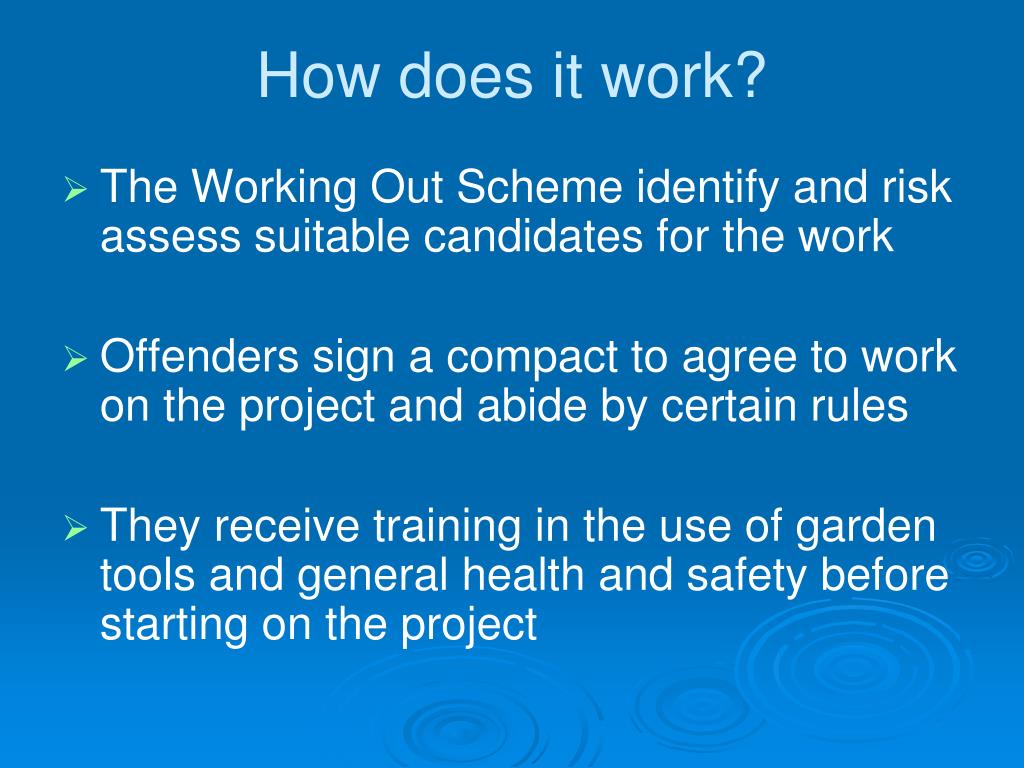 How does it work?

➢ The Working Out Scheme identify and risk assess suitable candidates for the work

➢ Offenders sign a compact to agree to work on the project and abide by certain rules

➢ They receive training in the use of garden tools and general health and safety before starting on the project